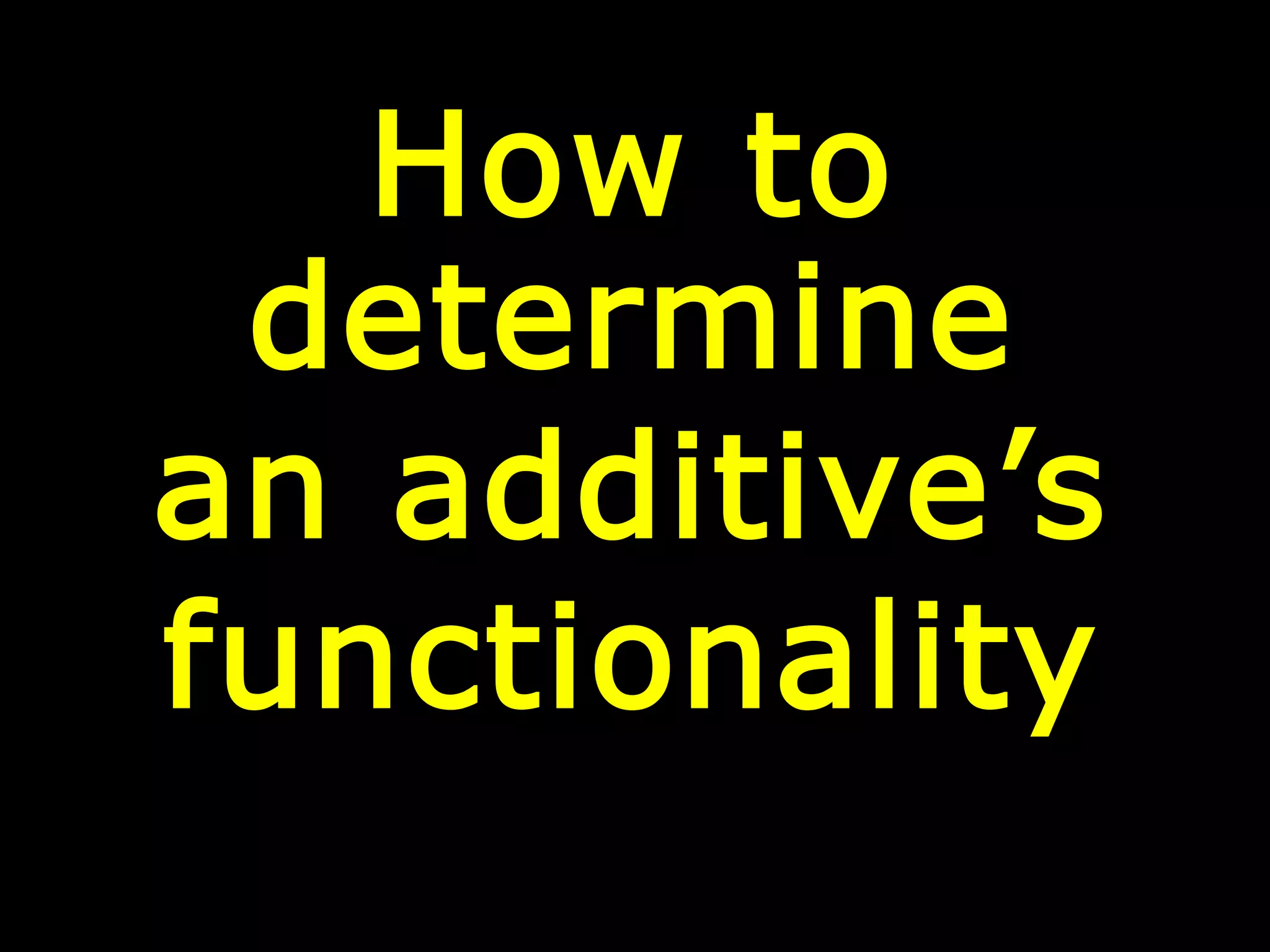 How to determine an additive’s functionality